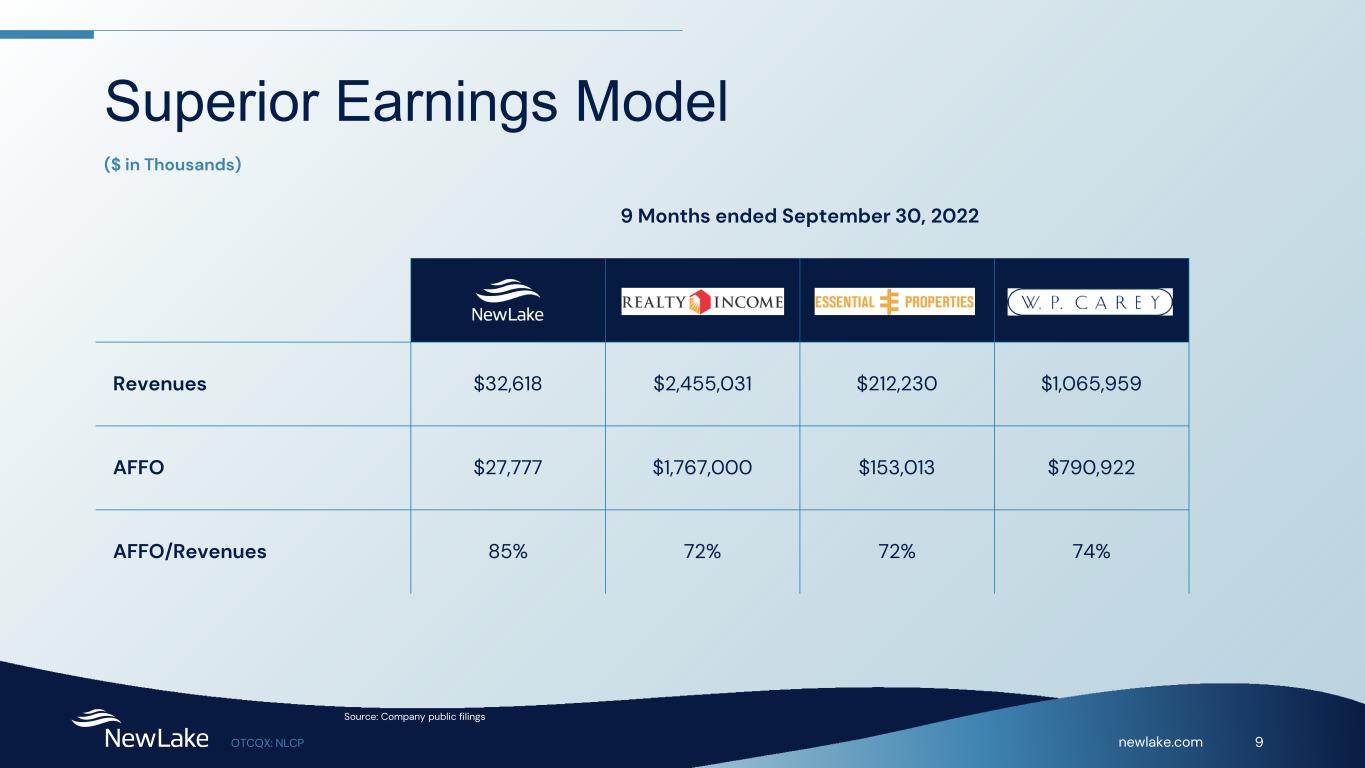 Superior Earnings Model

($ in Thousands)

9 Months ended September 30, 2022

| | NewLake | REALTY INCOME | ESSENTIAL PROPERTIES | W. P. CAREY |
|---|---|---|---|---|
| Revenues | $32,618 | $2,455,031 | $212,230 | $1,065,959 |
| AFFO | $27,777 | $1,767,000 | $153,013 | $790,922 |
| AFFO/Revenues | 85% | 72% | 72% | 74% |

Source: Company public filings

NewLake OTCQX: NLCP

newlake.com 9